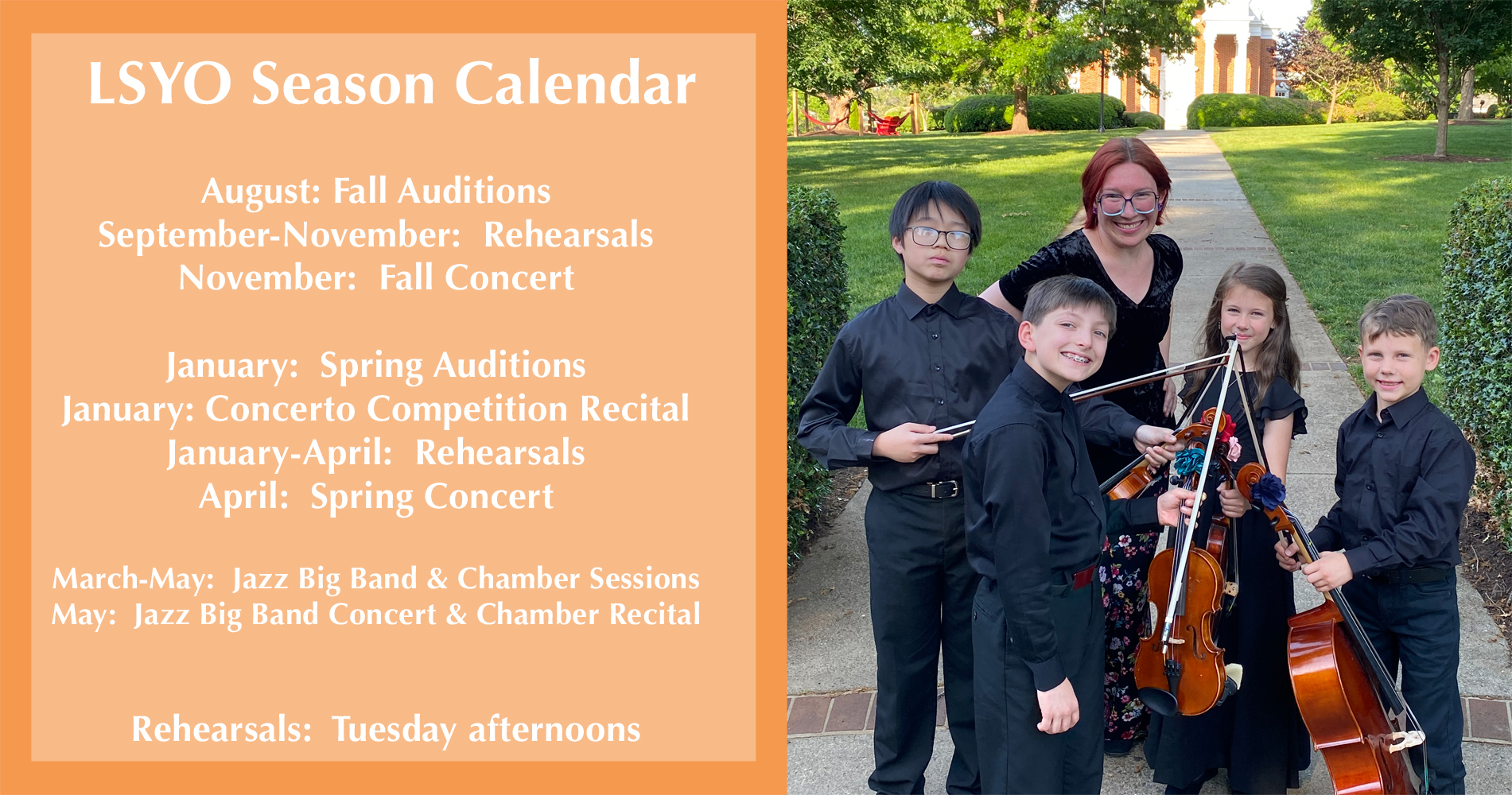 LSYO Season Calendar

August: Fall Auditions
September-November: Rehearsals
November: Fall Concert

January: Spring Auditions
January: Concerto Competition Recital
January-April: Rehearsals
April: Spring Concert

March-May: Jazz Big Band & Chamber Sessions
May: Jazz Big Band Concert & Chamber Recital

Rehearsals: Tuesday afternoons